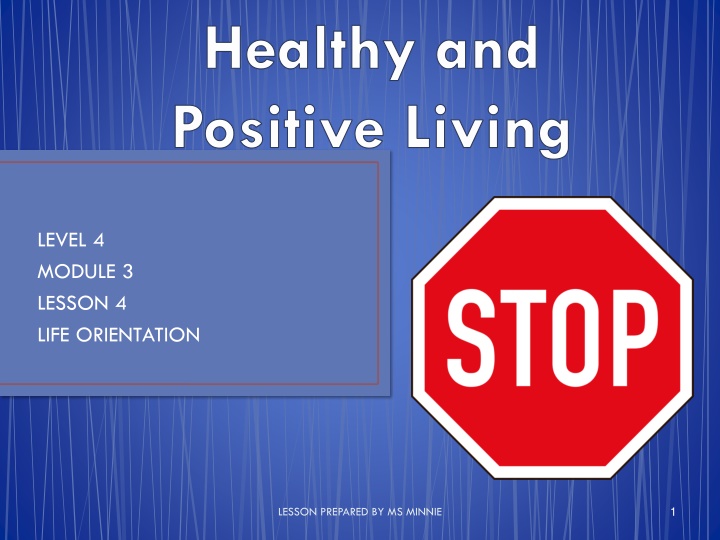 Healthy and Positive Living

LEVEL 4
MODULE 3
LESSON 4
LIFE ORIENTATION

STOP

LESSON PREPARED BY MS MINNIE

1